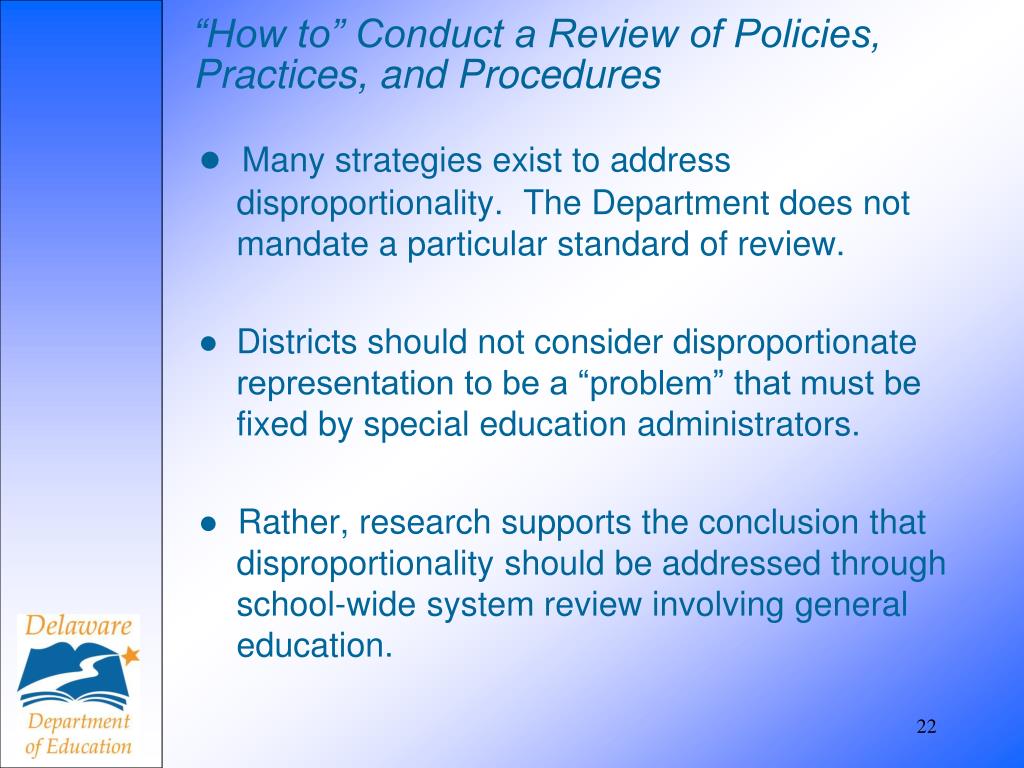 “How to” Conduct a Review of Policies, Practices, and Procedures

● Many strategies exist to address disproportionality. The Department does not mandate a particular standard of review.

● Districts should not consider disproportionate representation to be a “problem” that must be fixed by special education administrators.

● Rather, research supports the conclusion that disproportionality should be addressed through school-wide system review involving general education.

Delaware Department of Education

22